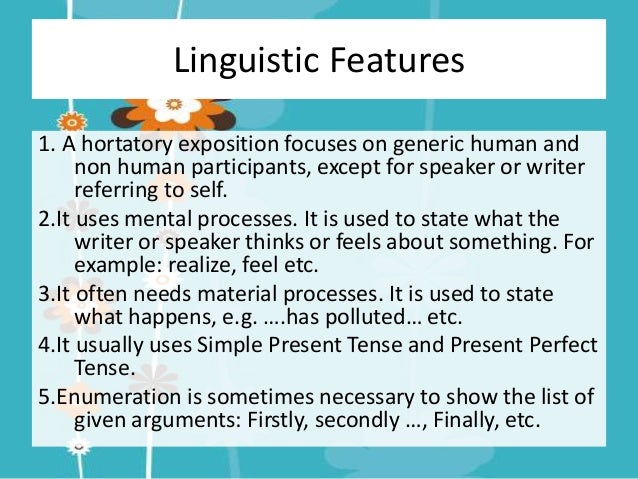 Linguistic Features

1. A hortatory exposition focuses on generic human and non human participants, except for speaker or writer referring to self.

2.It uses mental processes. It is used to state what the writer or speaker thinks or feels about something. For example: realize, feel etc.

3.It often needs material processes. It is used to state what happens, e.g. ….has polluted… etc.

4.It usually uses Simple Present Tense and Present Perfect Tense.

5.Enumeration is sometimes necessary to show the list of given arguments: Firstly, secondly …, Finally, etc.